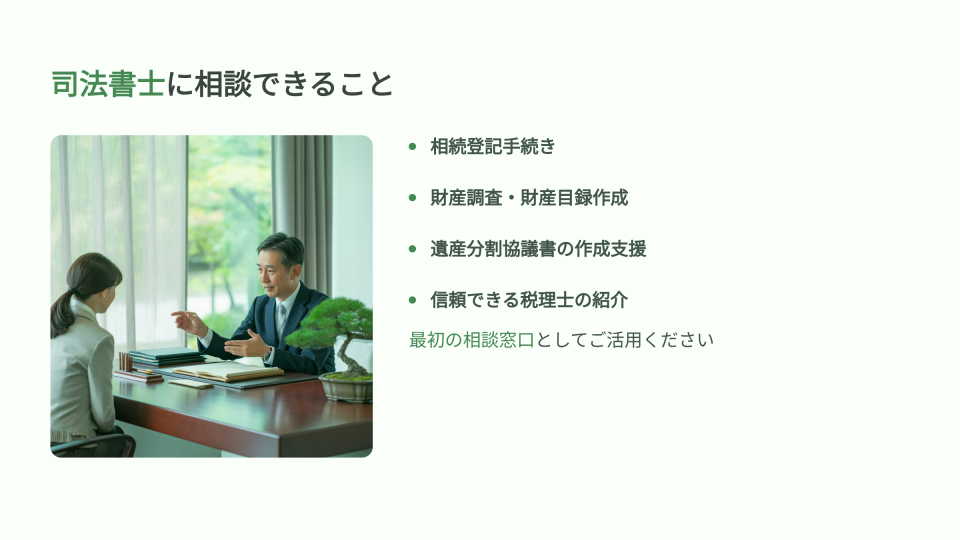 司法書士に相談できること

- 相続登記手続き
- 財産調査・財産目録作成
- 遺産分割協議書の作成支援
- 信頼できる税理士の紹介

最初の相談窓口としてご活用ください